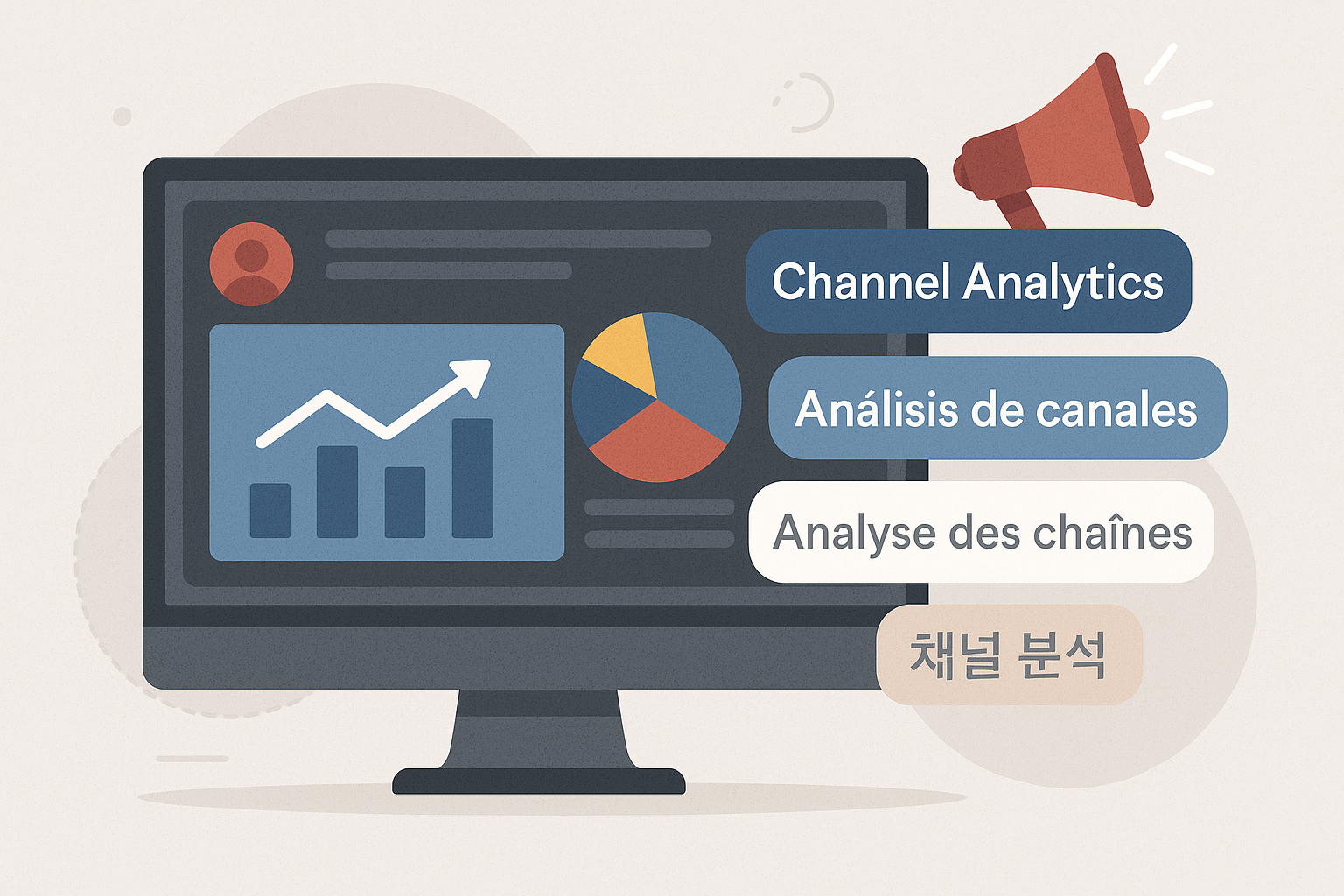 Channel Analytics

Análisis de canales

Analyse des chaînes

채널 분석